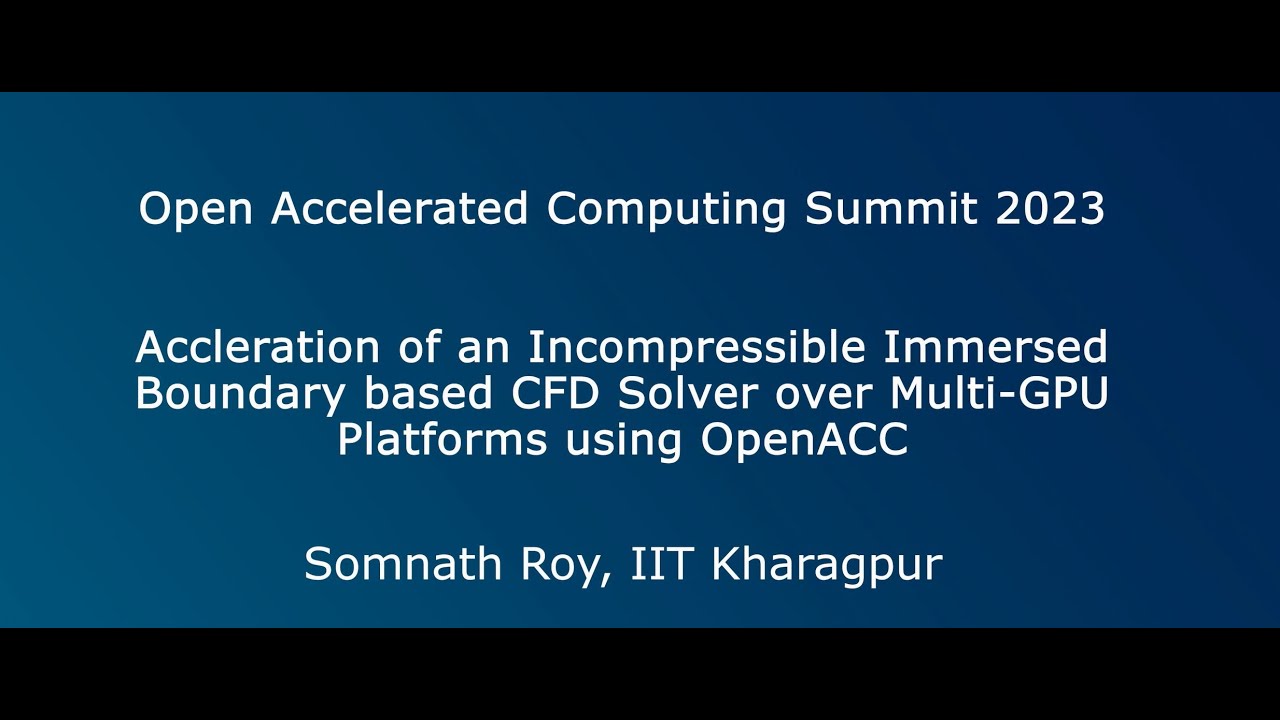 Open Accelerated Computing Summit 2023

Accleration of an Incompressible Immersed Boundary based CFD Solver over Multi-GPU Platforms using OpenACC

Somnath Roy, IIT Kharagpur